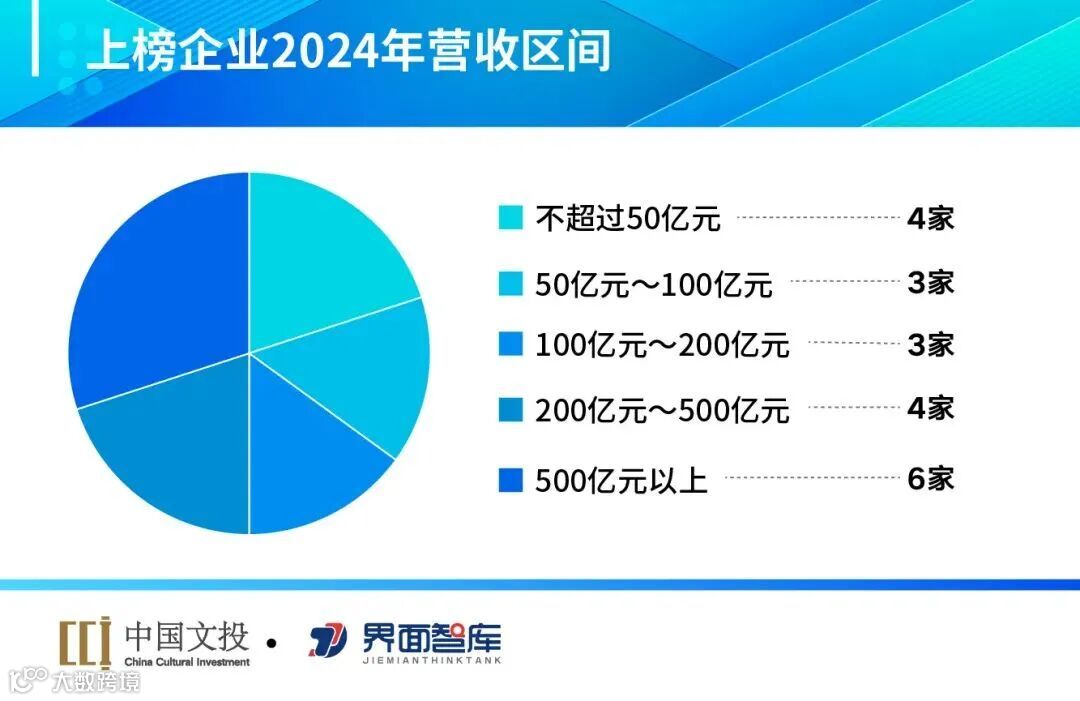 上榜企业2024年营收区间

不超过50亿元 4家
50亿元～100亿元 3家
100亿元～200亿元 3家
200亿元～500亿元 4家
500亿元以上 6家

中国文投
China Cultural Investment
界面智库
JIEMIANTHINKTANK
大数跨境